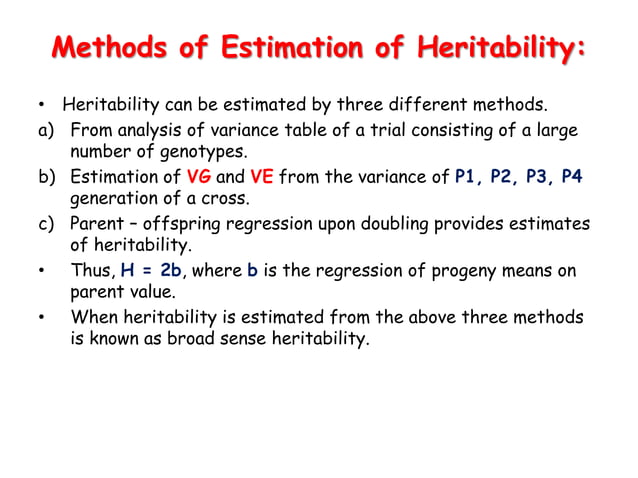 Methods of Estimation of Heritability:

• Heritability can be estimated by three different methods.

a) From analysis of variance table of a trial consisting of a large number of genotypes.

b) Estimation of VG and VE from the variance of P1, P2, P3, P4 generation of a cross.

c) Parent – offspring regression upon doubling provides estimates of heritability.

• Thus, H = 2b, where b is the regression of progeny means on parent value.

• When heritability is estimated from the above three methods is known as broad sense heritability.